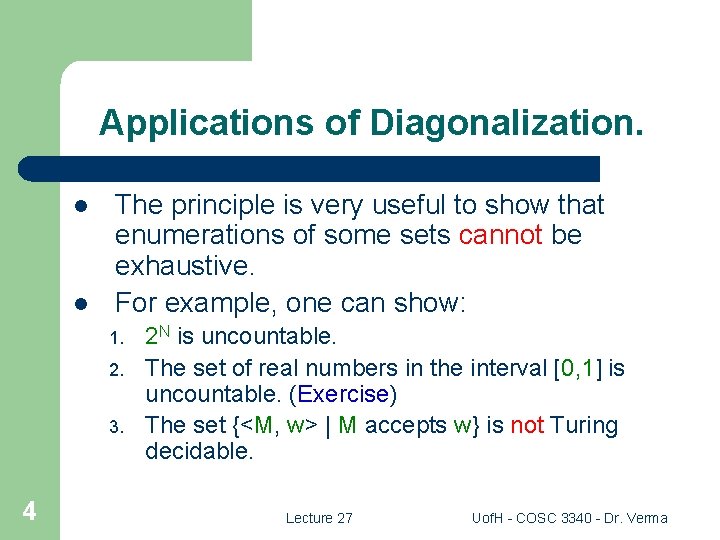 Applications of Diagonalization.

- The principle is very useful to show that enumerations of some sets cannot be exhaustive.
- For example, one can show:
  1. $2^N$ is uncountable.
  2. The set of real numbers in the interval [0,1] is uncountable. (Exercise)
  3. The set {<M, w> | M accepts w} is not Turing decidable.

4

Lecture 27

UofH - COSC 3340 - Dr. Verma